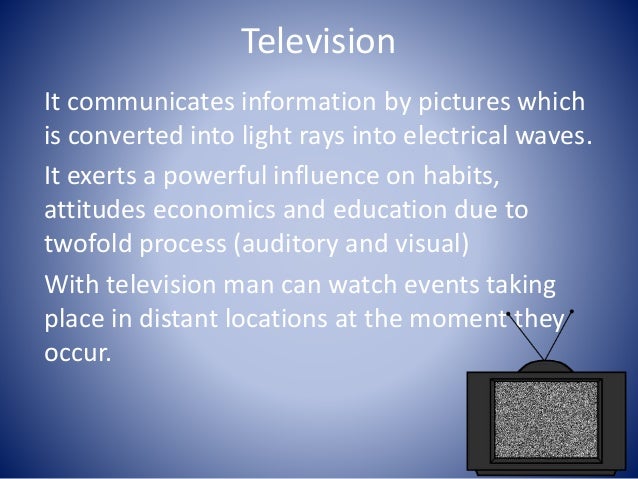 Television

It communicates information by pictures which is converted into light rays into electrical waves.

It exerts a powerful influence on habits, attitudes economics and education due to twofold process (auditory and visual)

With television man can watch events taking place in distant locations at the moment they occur.